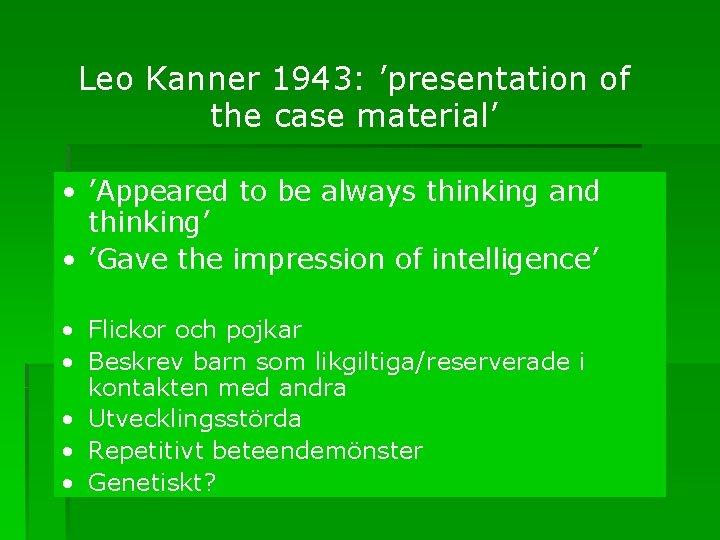 Leo Kanner 1943: ’presentation of the case material’

• ’Appeared to be always thinking and thinking’
• ’Gave the impression of intelligence’

• Flickor och pojkar
• Beskrev barn som likgiltiga/reserverade i kontakten med andra
• Utvecklingsstörda
• Repetitivt beteendemönster
• Genetiskt?